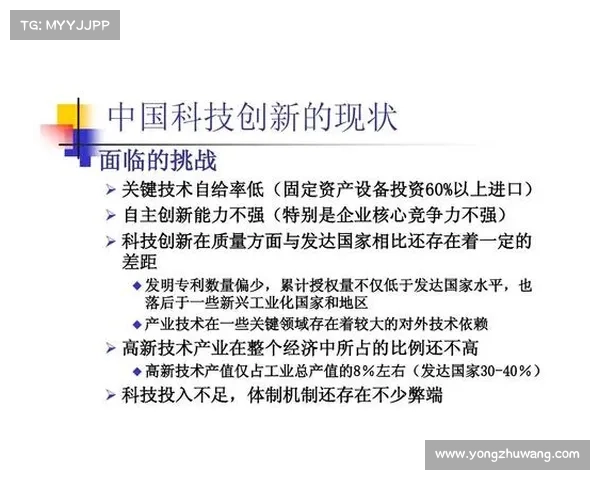 TG: MYYJJPP

中国科技创新的现状

面临的挑战

➢ 关键技术自给率低（固定资产设备投资60%以上进口）

➢ 自主创新能力不强（特别是企业核心竞争力不强）

➢ 科技创新在质量方面与发达国家相比还存在着一定的差距

◆ 发明专利数量偏少，累计授权量不仅低于发达国家水平，也落后于一些新兴工业化国家和地区

◆ 产业技术在一些关键领域存在着较大的对外技术依赖

➢ 高新技术产业在整个经济中所占的比例还不高

◆ 高新技术产值仅占工业总产值的8%左右（发达国家30-40%）

➢ 科技投入不足，体制机制还存在不少弊端

www.yongzhuwang.com